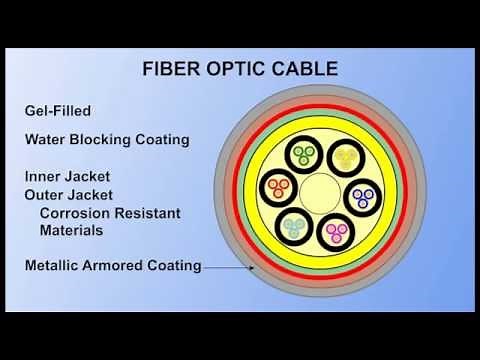 FIBER OPTIC CABLE

Gel-Filled

Water Blocking Coating

Inner Jacket
Outer Jacket
Corrosion Resistant Materials

Metallic Armored Coating